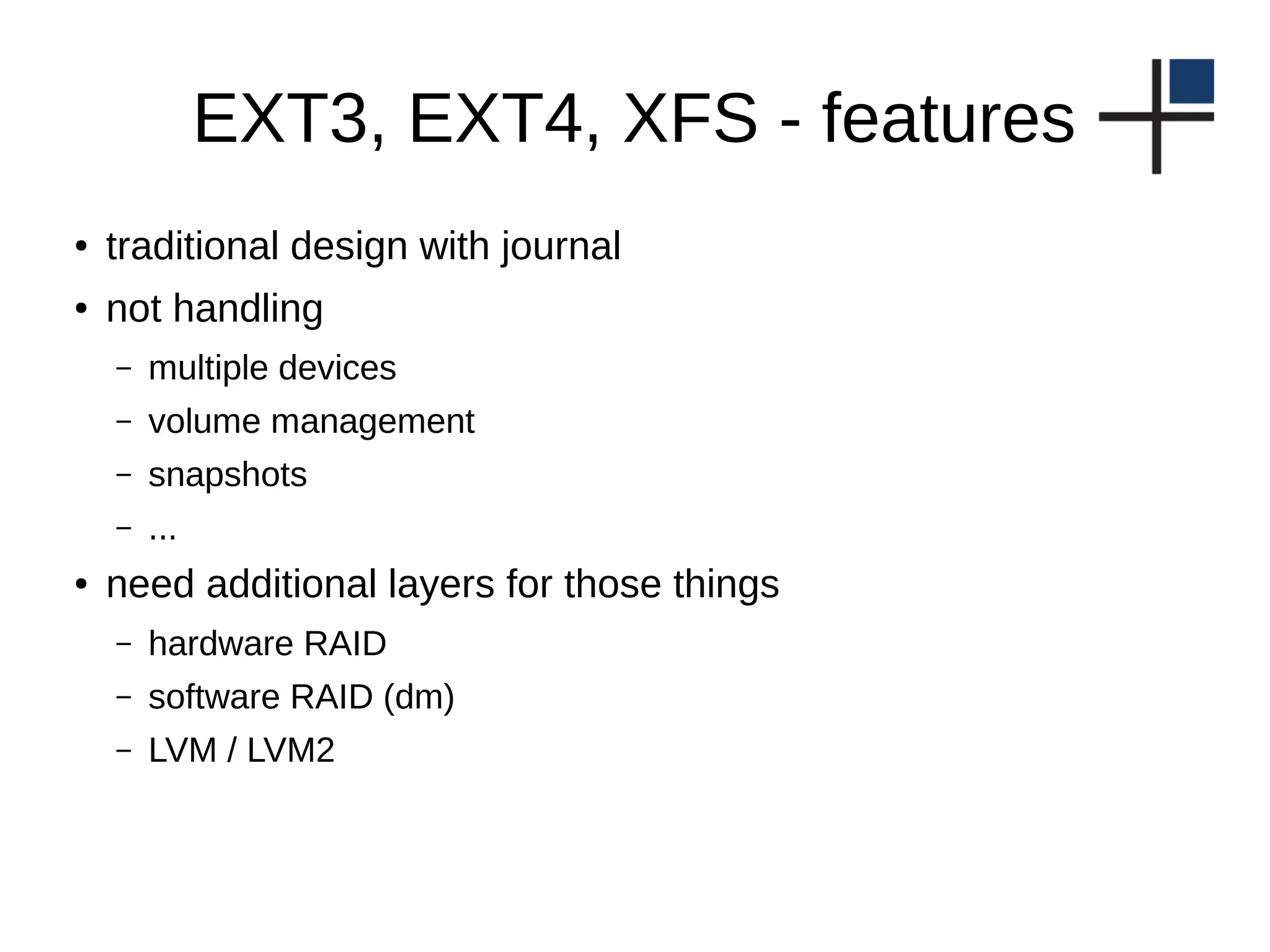 EXT3, EXT4, XFS - features

• traditional design with journal
• not handling
  – multiple devices
  – volume management
  – snapshots
  – ...
• need additional layers for those things
  – hardware RAID
  – software RAID (dm)
  – LVM / LVM2